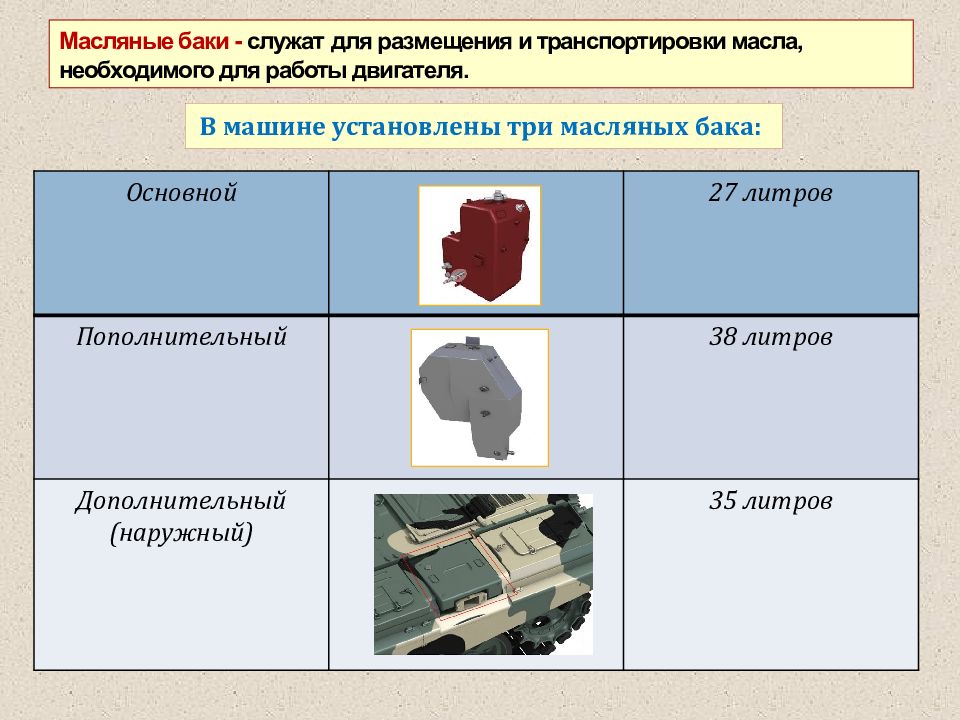 Масляные баки - служат для размещения и транспортировки масла, необходимого для работы двигателя.

В машине установлены три масляных бака:

| Основной | | 27 литров |
|---|---|---|
| Пополнительный | | 38 литров |
| Дополнительный (наружный) | | 35 литров |